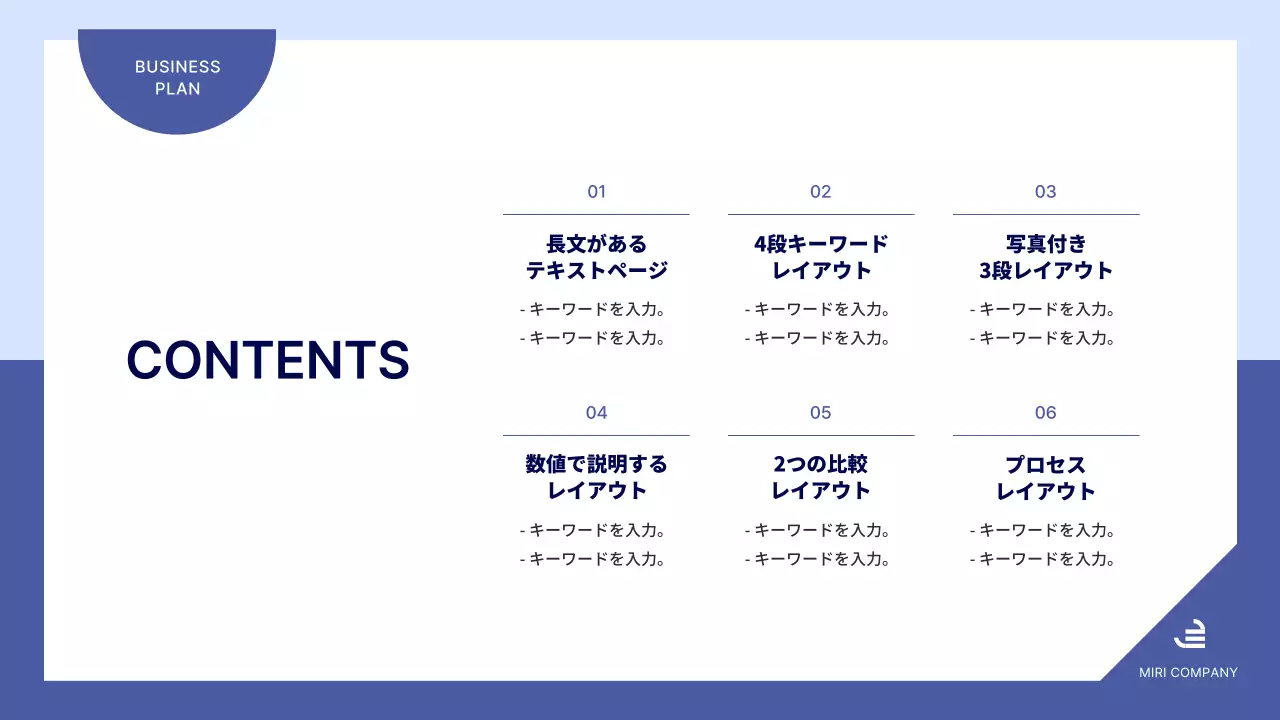 BUSINESS PLAN

CONTENTS

01

長文がある
テキストページ

- キーワードを入力。
- キーワードを入力。

02

4段キーワード
レイアウト

- キーワードを入力。
- キーワードを入力。

03

写真付き
3段レイアウト

- キーワードを入力。
- キーワードを入力。

04

数値で説明する
レイアウト

- キーワードを入力。
- キーワードを入力。

05

2つの比較
レイアウト

- キーワードを入力。
- キーワードを入力。

06

プロセス
レイアウト

- キーワードを入力。
- キーワードを入力。

MIRI COMPANY